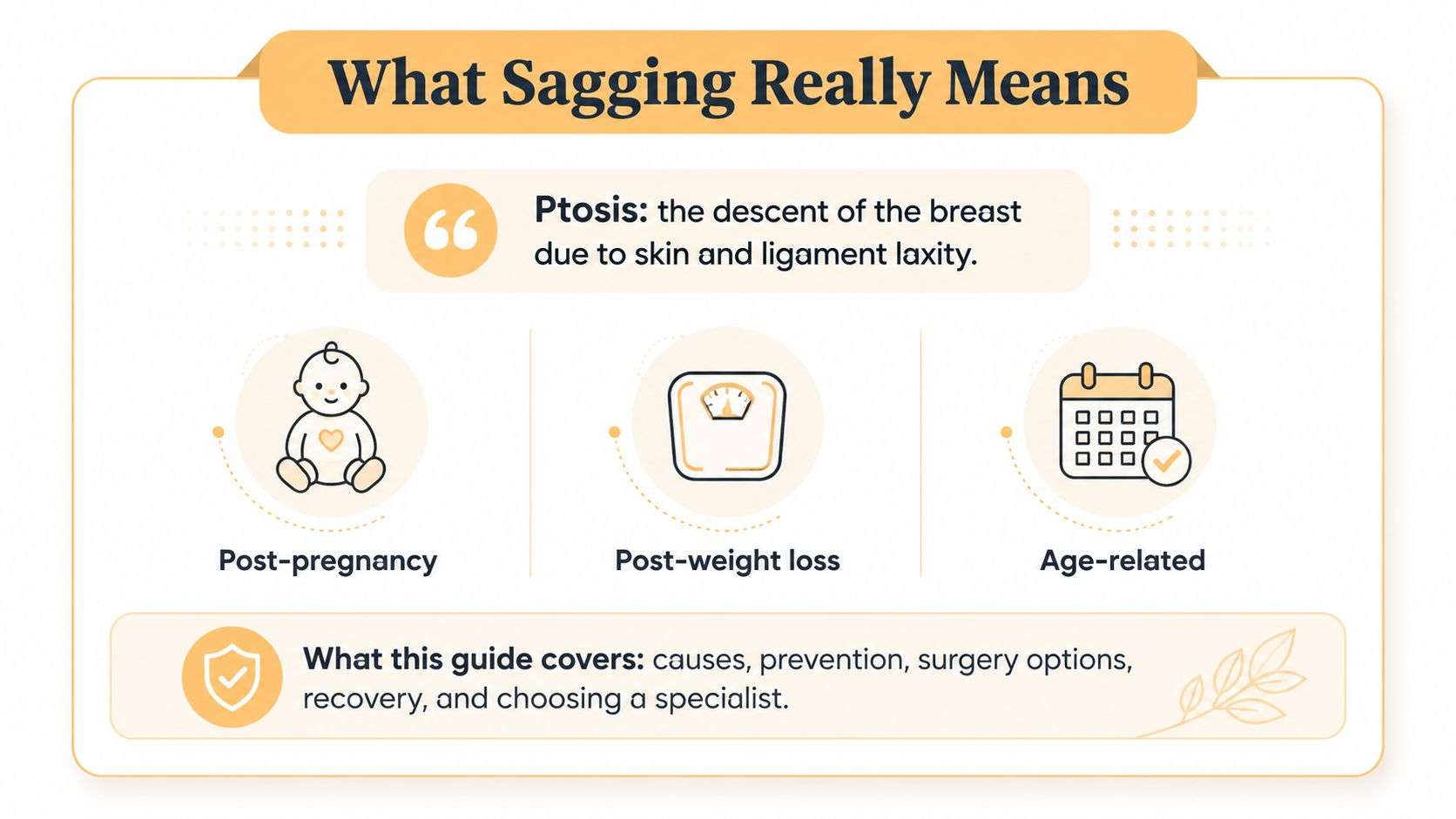 What Sagging Really Means

Ptosis: the descent of the breast due to skin and ligament laxity.

Post-pregnancy

Post-weight loss

Age-related

What this guide covers: causes, prevention, surgery options, recovery, and choosing a specialist.